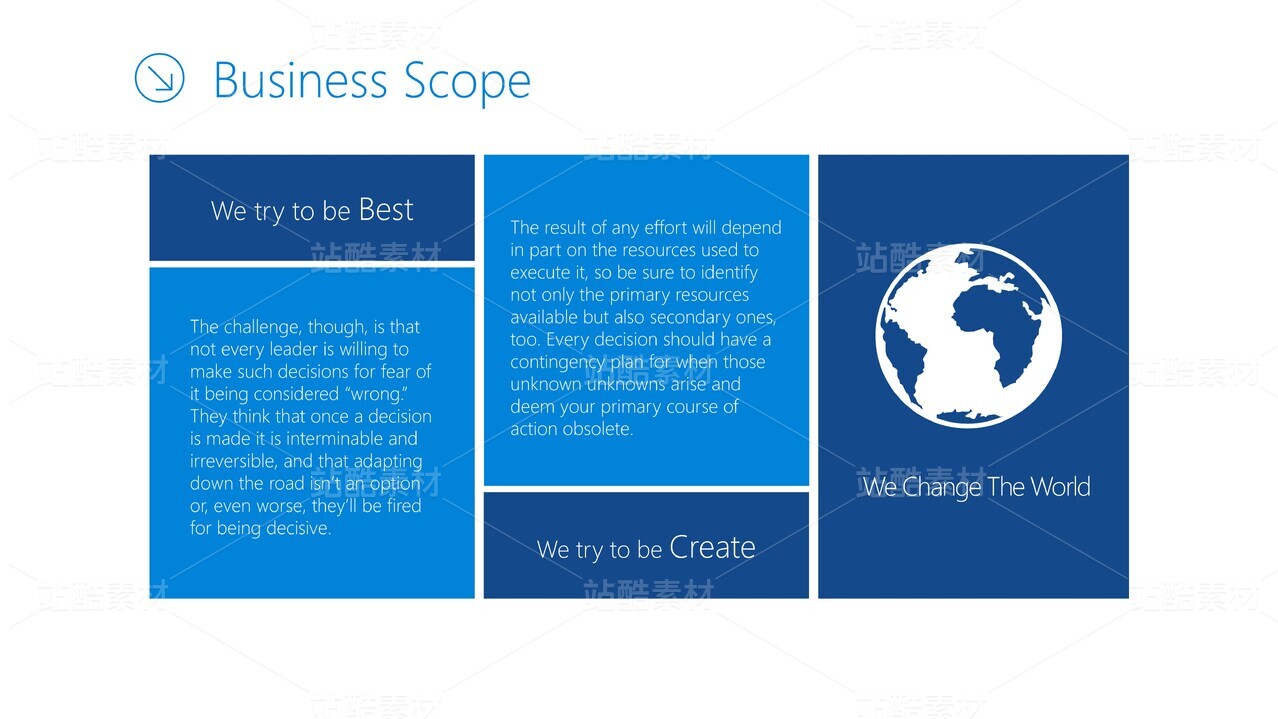 Business Scope

We try to be Best

The challenge, though, is that not every leader is willing to make such decisions for fear of it being considered "wrong." They think that once a decision is made it is interminable and irreversible, and that adapting down the road isn't an option or, even worse, they'll be fired for being decisive.

The result of any effort will depend in part on the resources used to execute it, so be sure to identify not only the primary resources available but also secondary ones, too. Every decision should have a contingency plan for when those unknown unknowns arise and deem your primary course of action obsolete.

We try to be Create

We Change The World

站酷素材